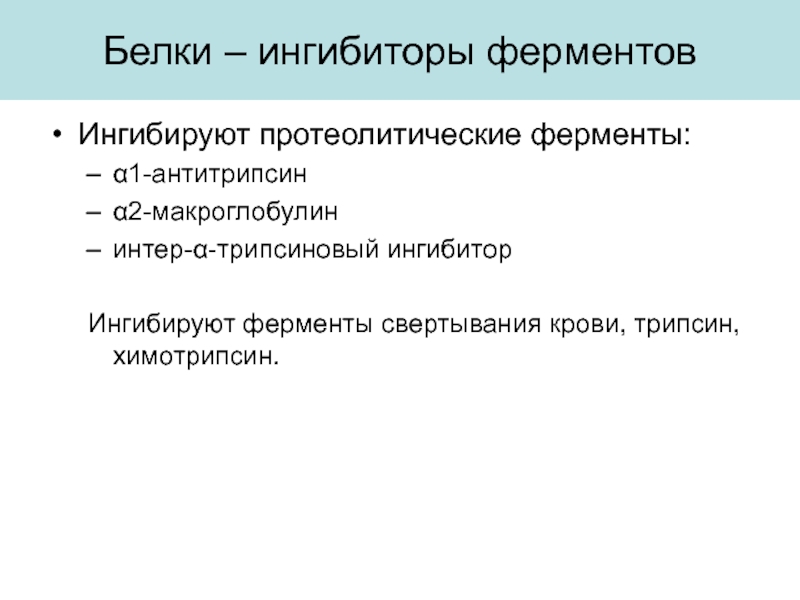 Белки – ингибиторы ферментов

• Ингибируют протеолитические ферменты:
– α1-антитрипсин
– α2-макроглобулин
– интер-α-трипсиновый ингибитор

Ингибируют ферменты свертывания крови, трипсин, химотрипсин.